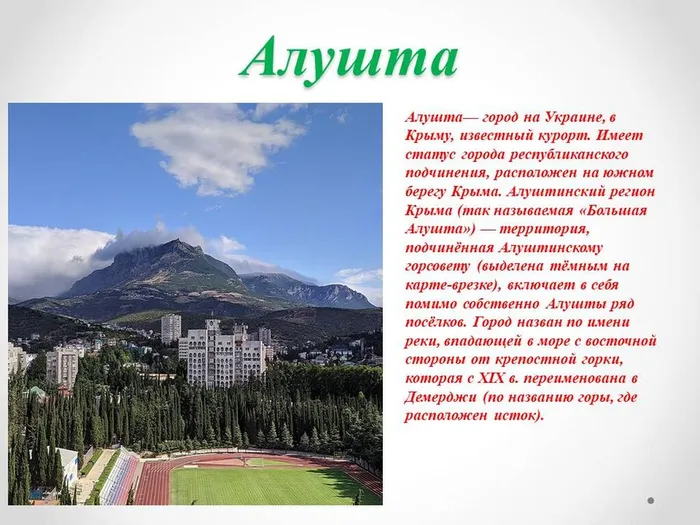 Алушта

Алушта— город на Украине, в Крыму, известный курорт. Имеет статус города республиканского подчинения, расположен на южном берегу Крыма. Алуштинский регион Крыма (так называемая «Большая Алушта») — территория, подчинённая Алуштинскому горсовету (выделена тёмным на карте-врезке), включает в себя помимо собственно Алушты ряд посёлков. Город назван по имени реки, впадающей в море с восточной стороны от крепостной горки, которая с XIX в. переименована в Демерджи (по названию горы, где расположен исток).